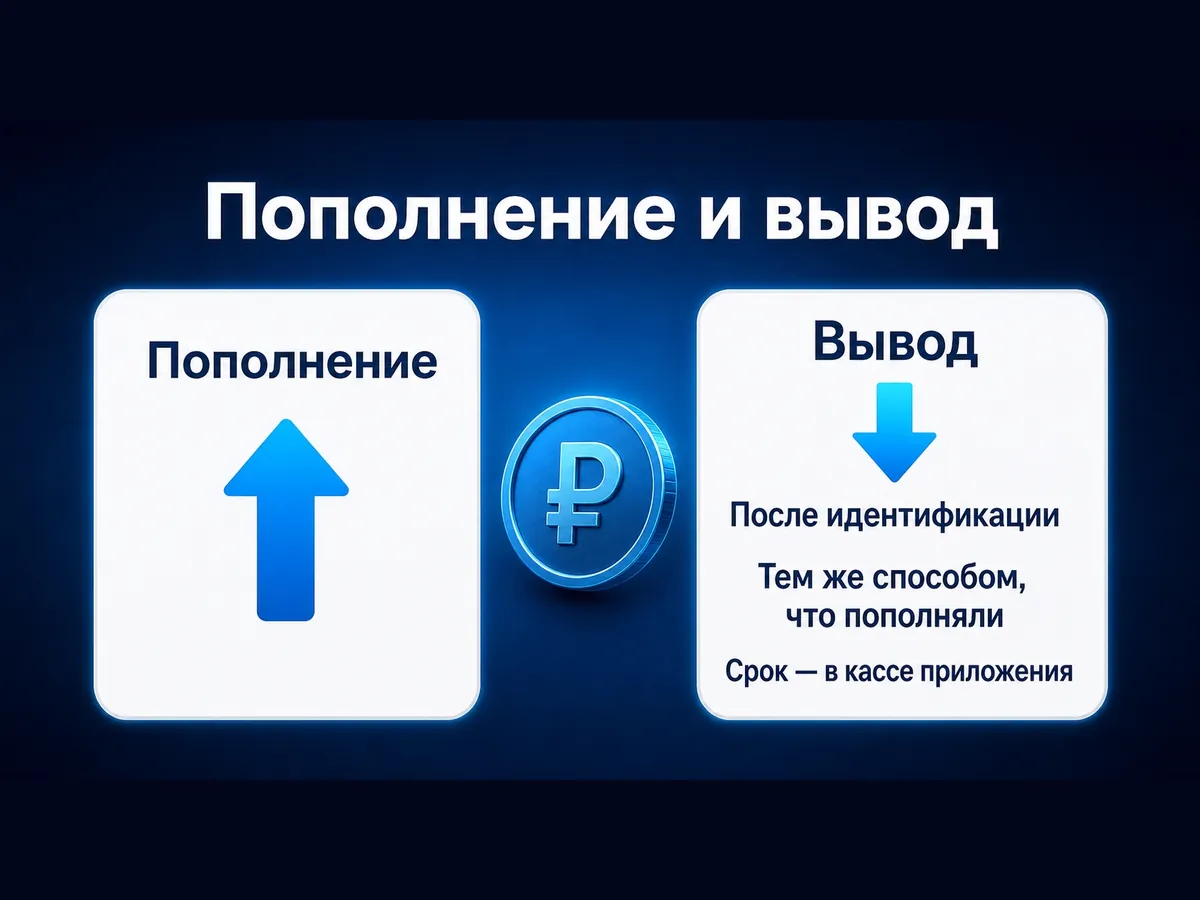 Пополнение и вывод

Пополнение

₽

Вывод

После идентификации

Тем же способом, что пополняли

Срок — в кассе приложения